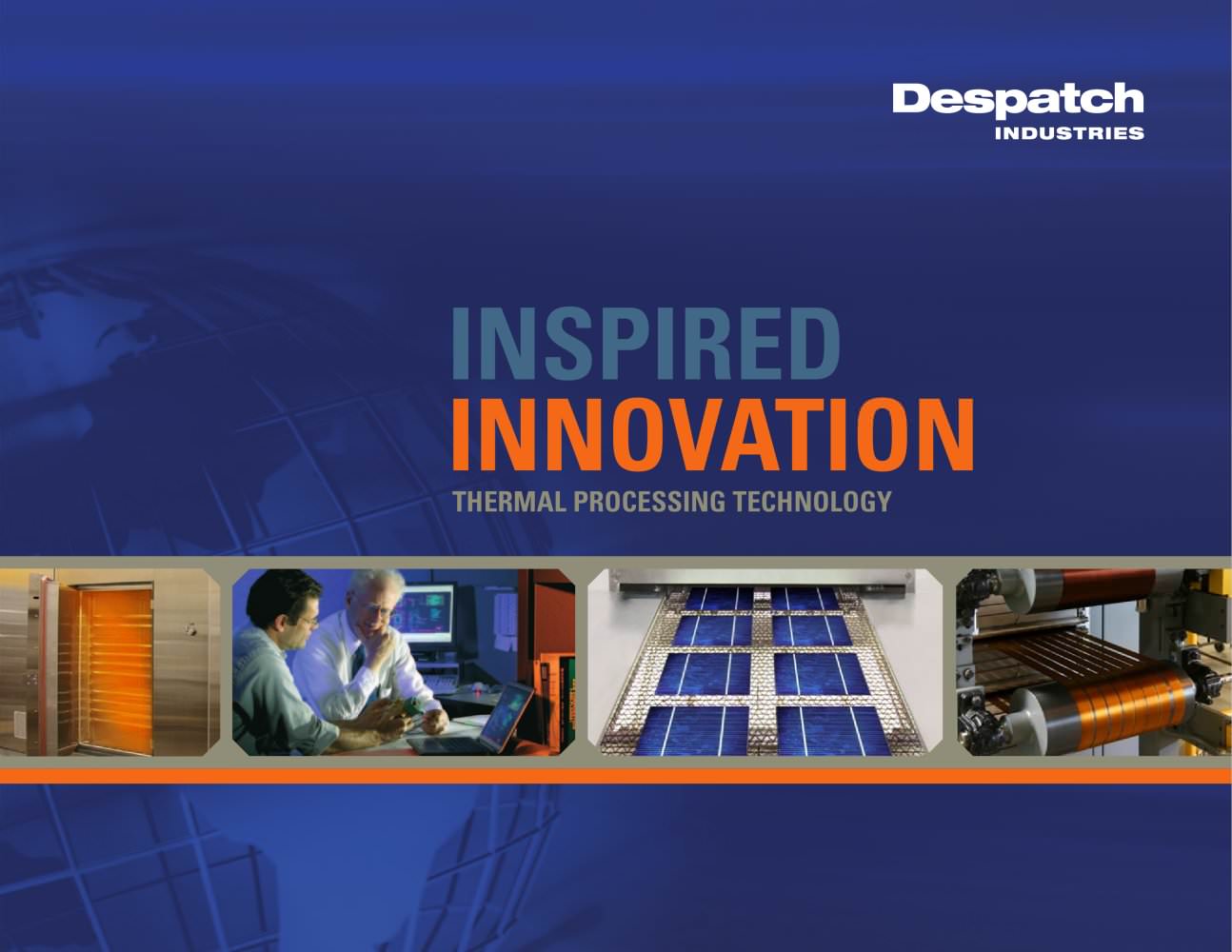 Despatch
INDUSTRIES

INSPIRED
INNOVATION
THERMAL PROCESSING TECHNOLOGY